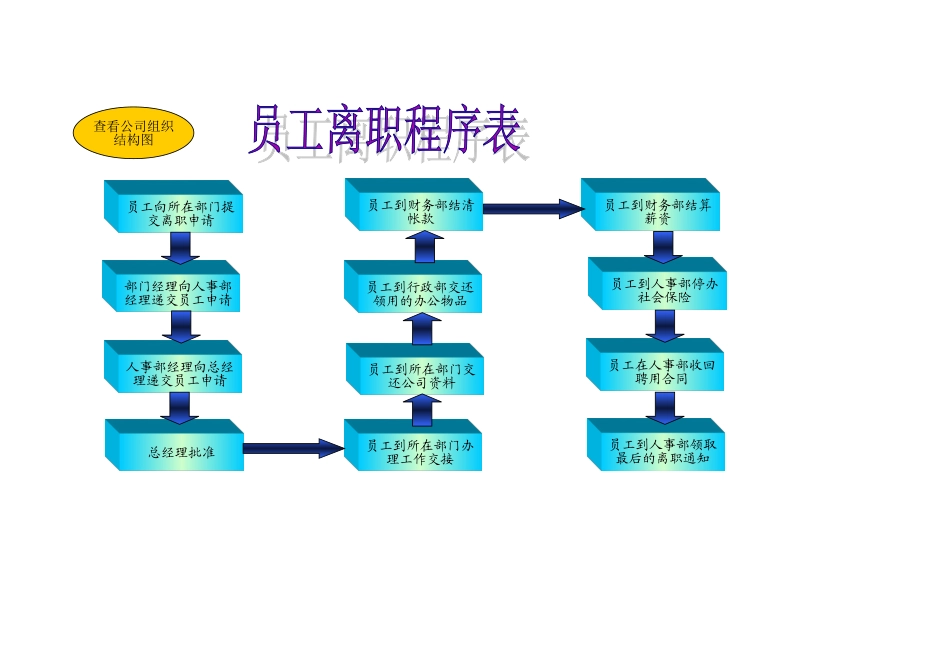 查看公司组织结构图

员工离职程序表

员工向所在部门提交离职申请

部门经理向人事部经理递交员工申请

人事部经理向总经理递交员工申请

总经理批准

员工到所在部门办理工作交接

员工到所在部门交还公司资料

员工到行政部交还领用的办公物品

员工到财务部结清帐款

员工到财务部结算薪资

员工到人事部停办社会保险

员工在人事部收回聘用合同

员工到人事部领取最后的离职通知